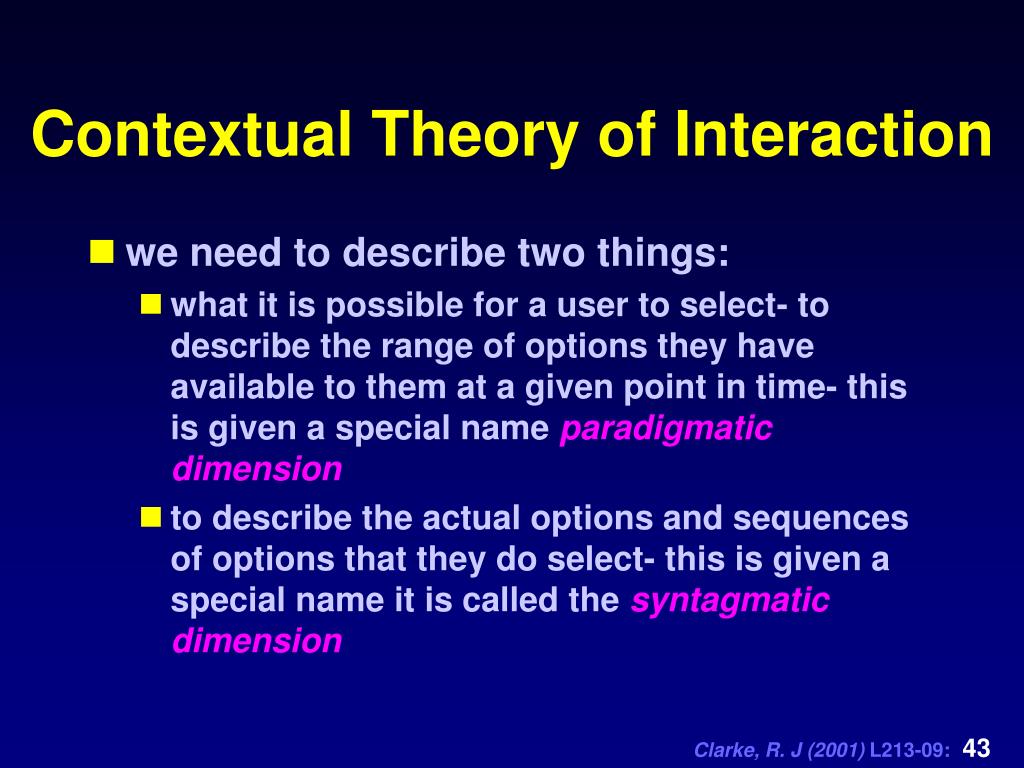 Contextual Theory of Interaction

we need to describe two things:

what it is possible for a user to select- to describe the range of options they have available to them at a given point in time- this is given a special name paradigmatic dimension

to describe the actual options and sequences of options that they do select- this is given a special name it is called the syntagmatic dimension

Clarke, R. J (2001) L213-09: 43